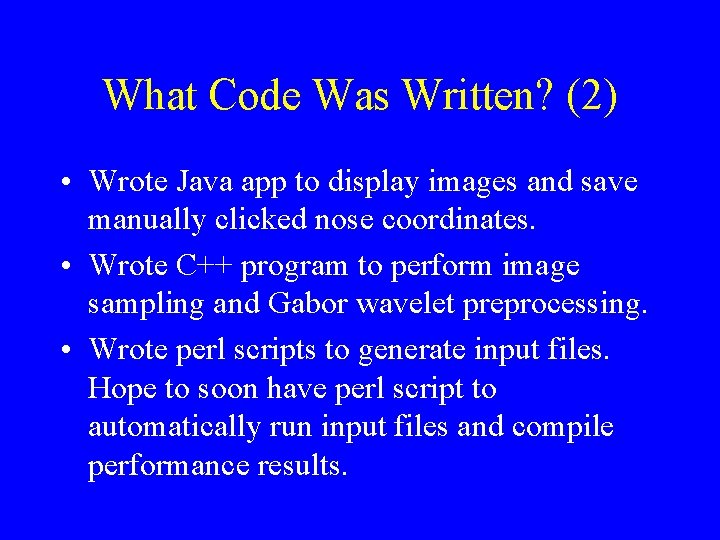 What Code Was Written? (2)

• Wrote Java app to display images and save manually clicked nose coordinates.

• Wrote C++ program to perform image sampling and Gabor wavelet preprocessing.

• Wrote perl scripts to generate input files. Hope to soon have perl script to automatically run input files and compile performance results.